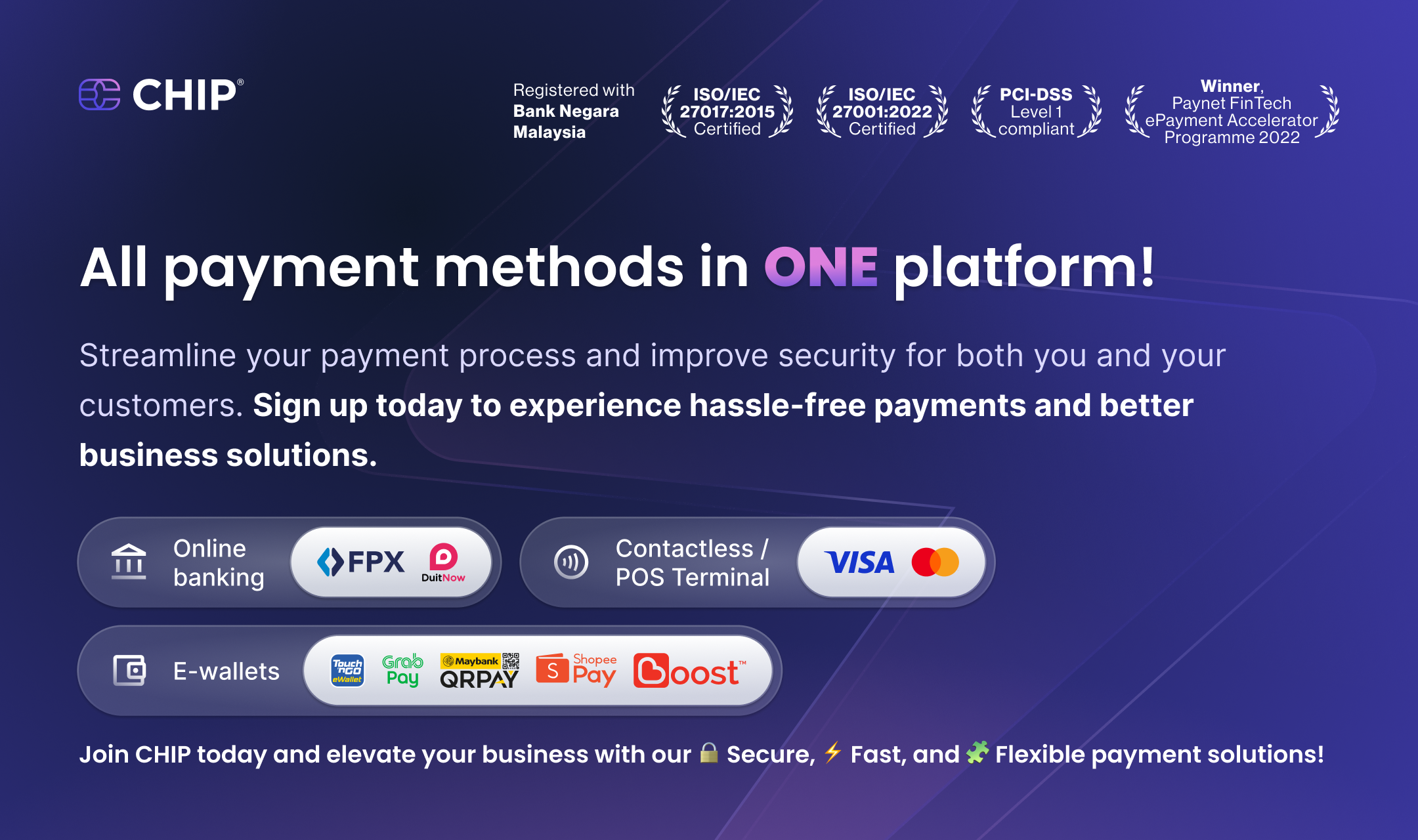 CHIP®

Registered with
Bank Negara
Malaysia

ISO/IEC
27017:2015
Certified

ISO/IEC
27001:2022
Certified

PCI-DSS
Level 1
compliant

Winner,
Paynet FinTech
ePayment Accelerator
Programme 2022

All payment methods in ONE platform!

Streamline your payment process and improve security for both you and your customers. Sign up today to experience hassle-free payments and better business solutions.

Online
banking

FPX

DuitNow

Contactless /
POS Terminal

VISA

E-wallets

Touch 'n Go eWallet

Grab Pay

Maybank QRPAY

Shopee Pay

Boost™

Join CHIP today and elevate your business with our 🔒 Secure, ⚡ Fast, and 🧩 Flexible payment solutions!